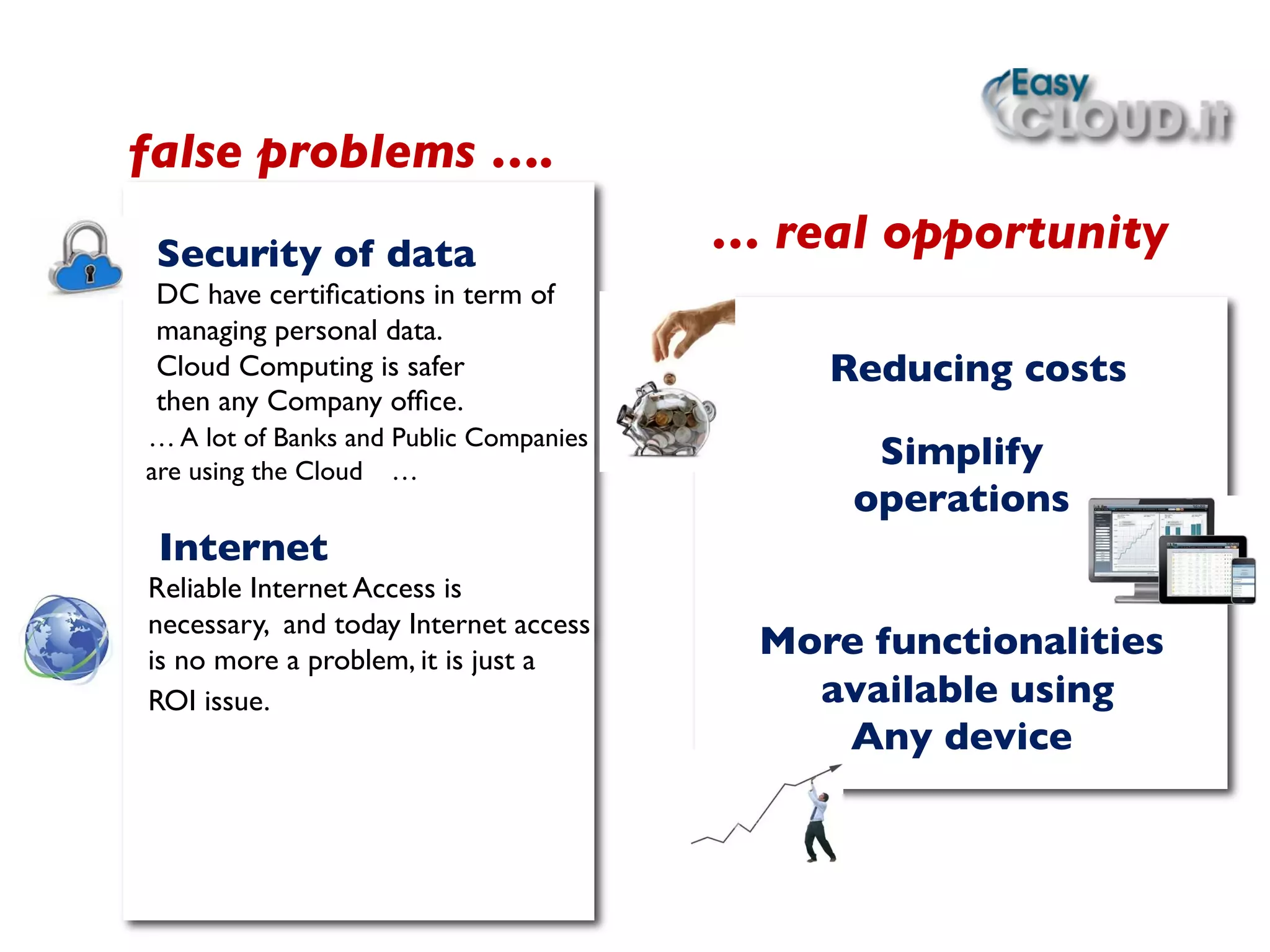 Easy CLOUD.it

false problems ....

Security of data
DC have certifications in term of managing personal data.
Cloud Computing is safer then any Company office.
… A lot of Banks and Public Companies are using the Cloud …

Internet
Reliable Internet Access is necessary, and today Internet access is no more a problem, it is just a ROI issue.

… real opportunity

Reducing costs

Simplify operations

More functionalities available using Any device